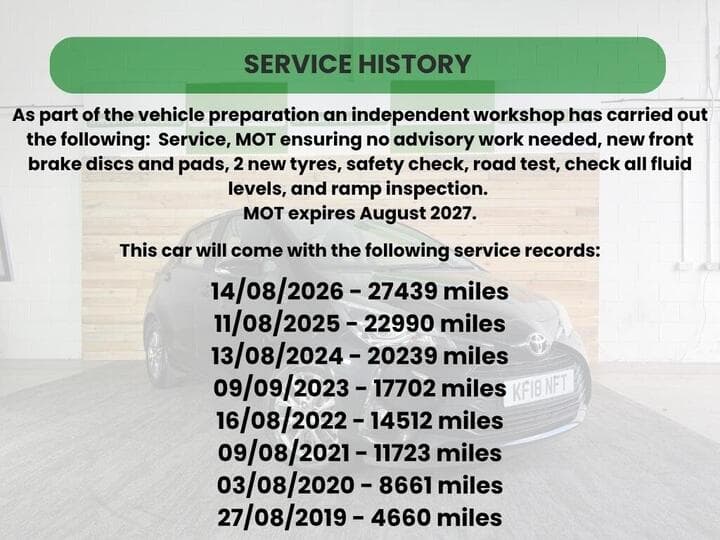 SERVICE HISTORY

As part of the vehicle preparation an independent workshop has carried out the following: Service, MOT ensuring no advisory work needed, new front brake discs and pads, 2 new tyres, safety check, road test, check all fluid levels, and ramp inspection.
MOT expires August 2027.

This car will come with the following service records:

14/08/2026 - 27439 miles
11/08/2025 - 22990 miles
13/08/2024 - 20239 miles
09/09/2023 - 17702 miles
16/08/2022 - 14512 miles
09/08/2021 - 11723 miles
03/08/2020 - 8661 miles
27/08/2019 - 4660 miles

KF18 NFT